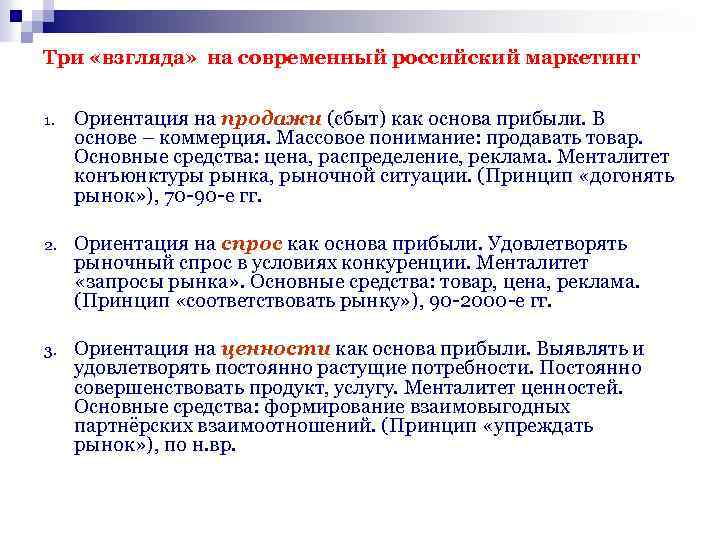 Три «взгляда» на современный российский маркетинг

1. Ориентация на продажи (сбыт) как основа прибыли. В основе – коммерция. Массовое понимание: продавать товар. Основные средства: цена, распределение, реклама. Менталитет конъюнктуры рынка, рыночной ситуации. (Принцип «догонять рынок»), 70-90-е гг.

2. Ориентация на спрос как основа прибыли. Удовлетворять рыночный спрос в условиях конкуренции. Менталитет «запросы рынка». Основные средства: товар, цена, реклама. (Принцип «соответствовать рынку»), 90-2000-е гг.

3. Ориентация на ценности как основа прибыли. Выявлять и удовлетворять постоянно растущие потребности. Постоянно совершенствовать продукт, услугу. Менталитет ценностей. Основные средства: формирование взаимовыгодных партнёрских взаимоотношений. (Принцип «упреждать рынок»), по н.вр.